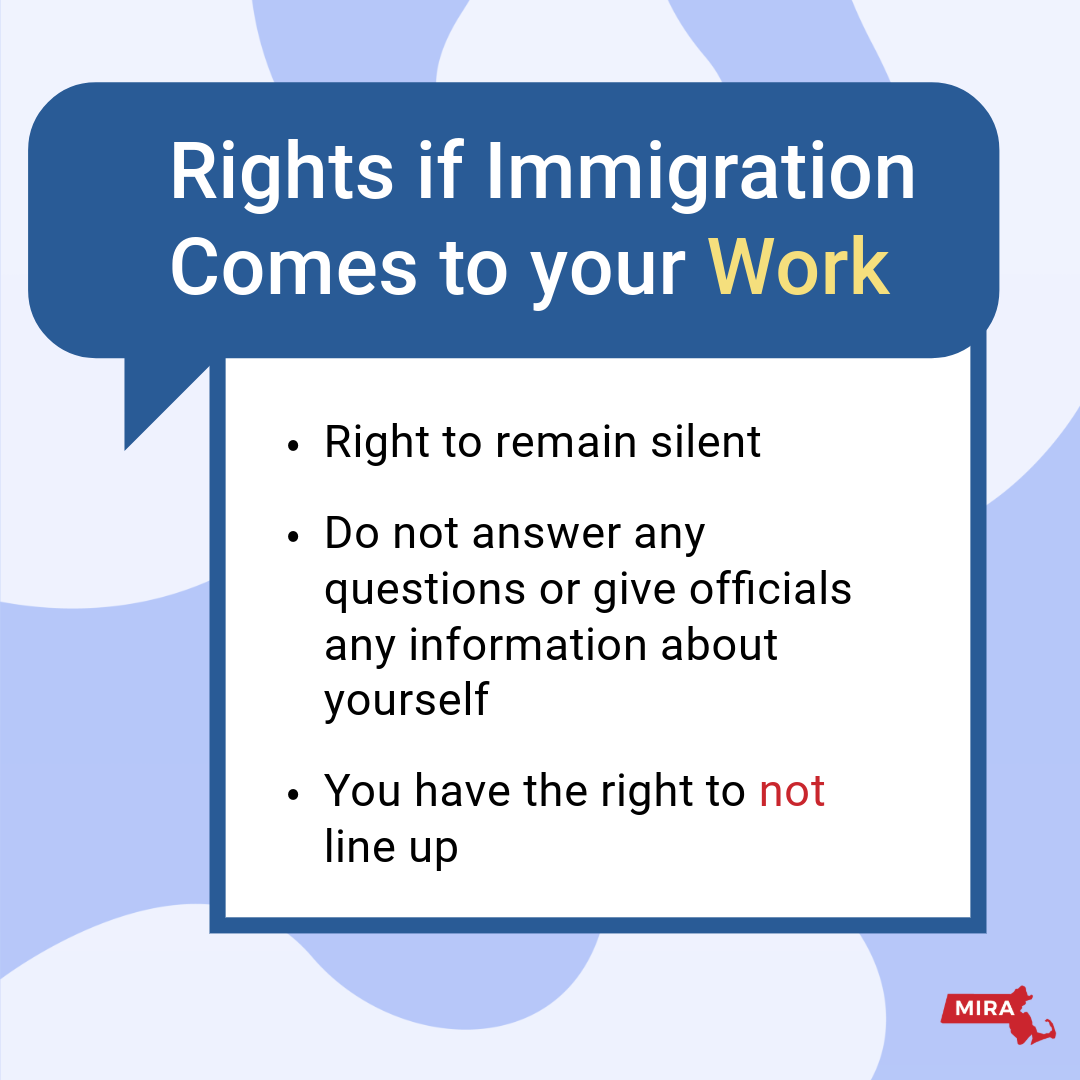 Rights if Immigration Comes to your Work

- Right to remain silent
- Do not answer any questions or give officials any information about yourself
- You have the right to not line up

MIRA